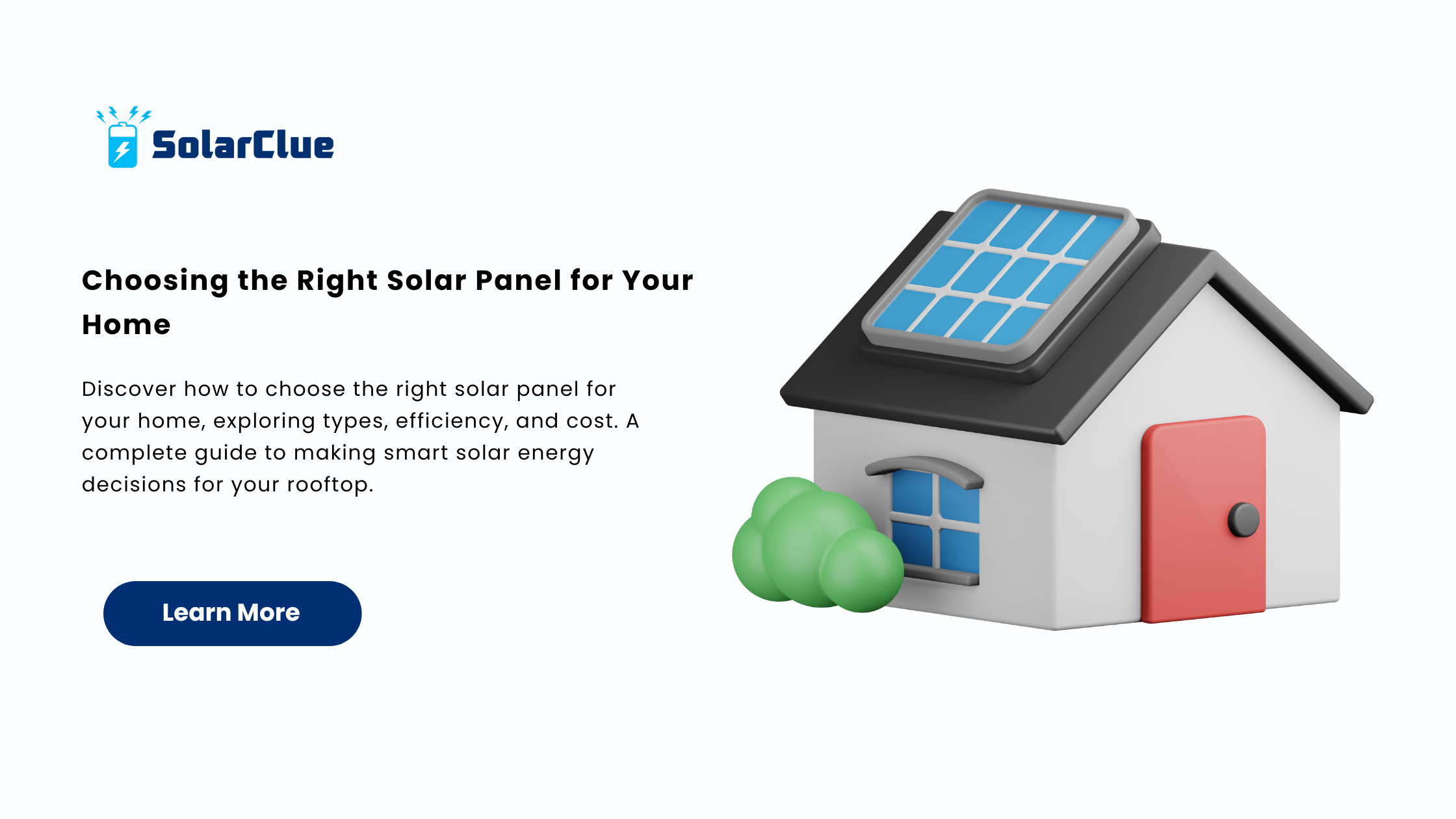 SolarClue

Choosing the Right Solar Panel for Your Home

Discover how to choose the right solar panel for your home, exploring types, efficiency, and cost. A complete guide to making smart solar energy decisions for your rooftop.

Learn More